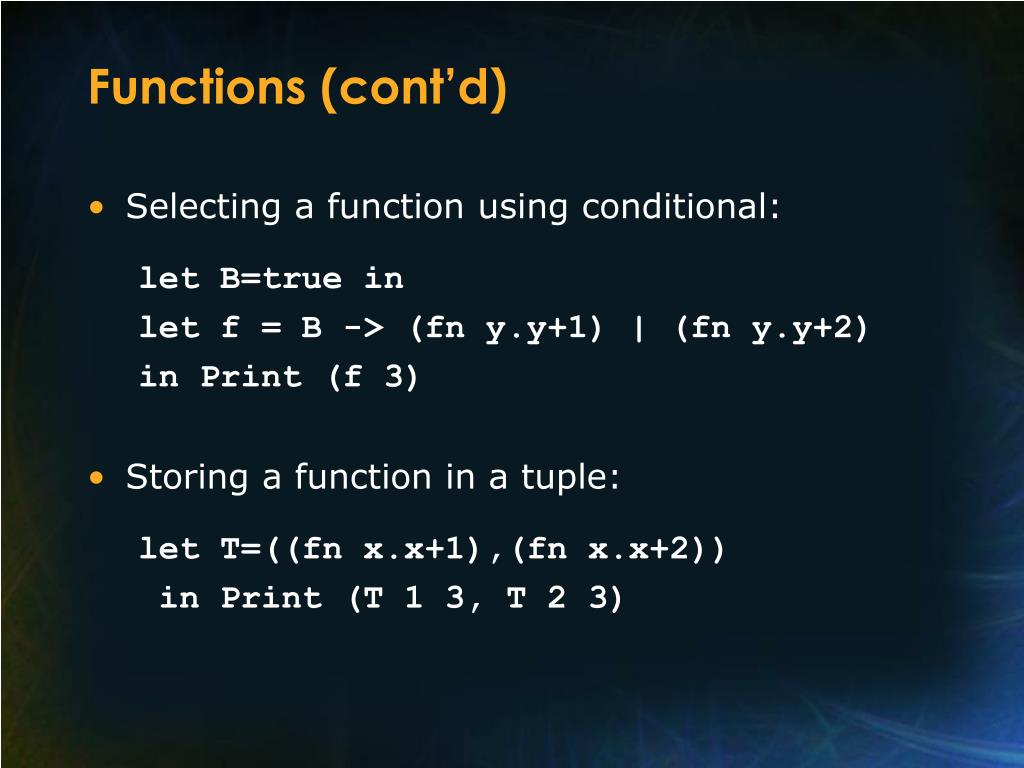 Functions (cont'd)

• Selecting a function using conditional:

let B=true in
let f = B -> (fn y.y+1) | (fn y.y+2)
in Print (f 3)

• Storing a function in a tuple:

let T=((fn x.x+1),(fn x.x+2))
 in Print (T 1 3, T 2 3)